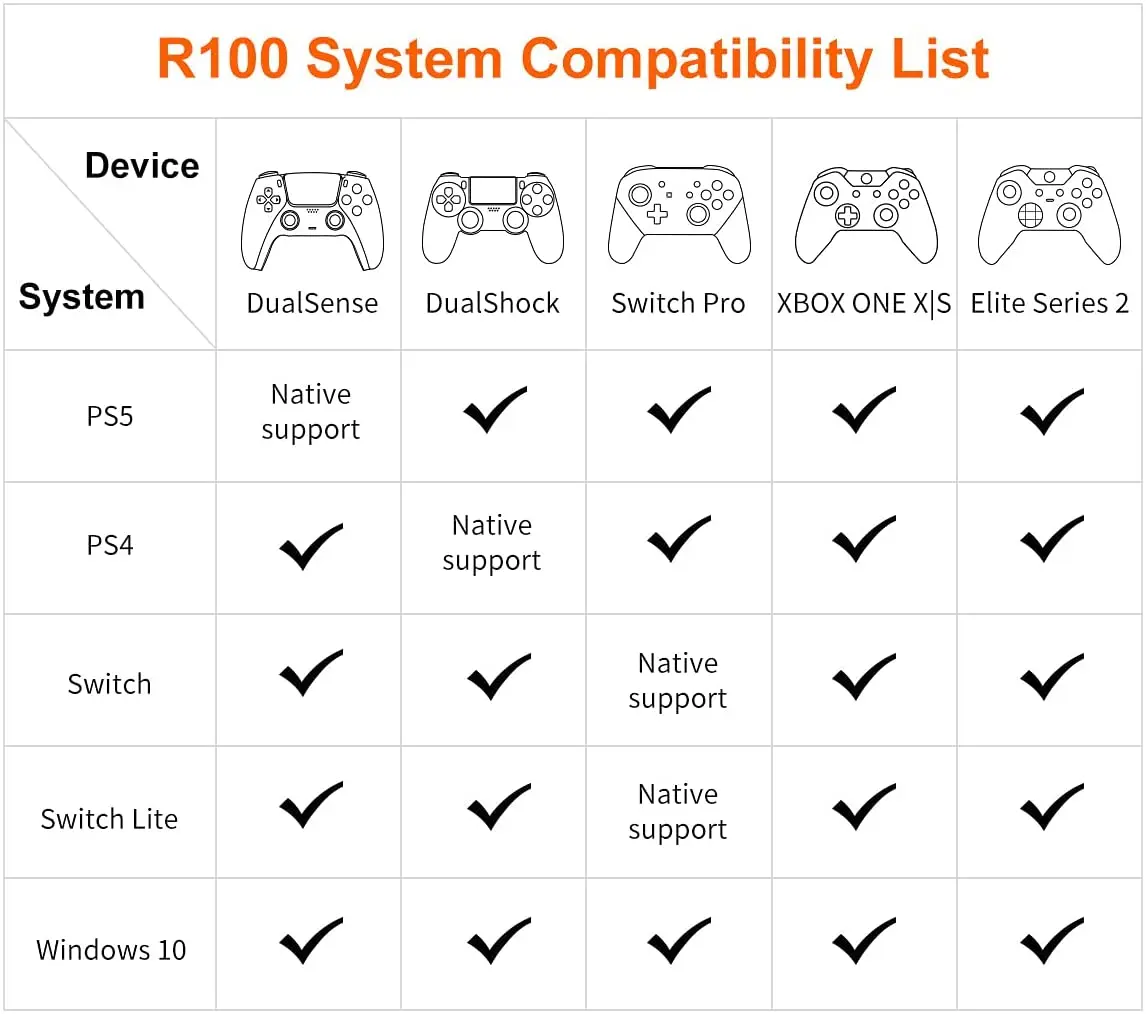 R100 System Compatibility List

| Device / System | DualSense | DualShock | Switch Pro | XBOX ONE X\|S | Elite Series 2 |
|---|---|---|---|---|---|
| PS5 | Native support | ✓ | ✓ | ✓ | ✓ |
| PS4 | ✓ | Native support | ✓ | ✓ | ✓ |
| Switch | ✓ | ✓ | Native support | ✓ | ✓ |
| Switch Lite | ✓ | ✓ | Native support | ✓ | ✓ |
| Windows 10 | ✓ | ✓ | ✓ | ✓ | ✓ |